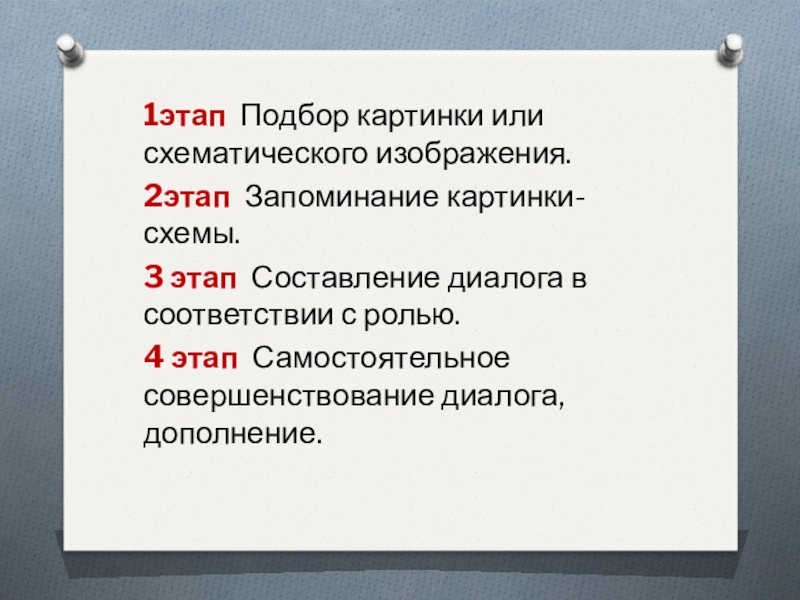 1этап Подбор картинки или схематического изображения.

2этап Запоминание картинки-схемы.

3 этап Составление диалога в соответствии с ролью.

4 этап Самостоятельное совершенствование диалога, дополнение.